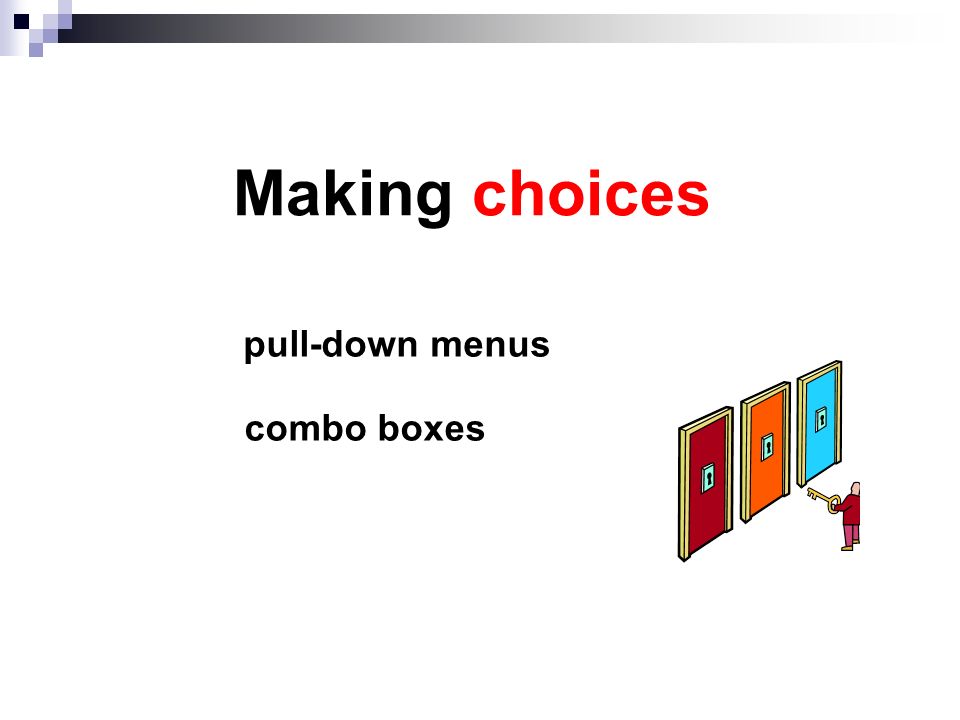 Making choices

pull-down menus

combo boxes